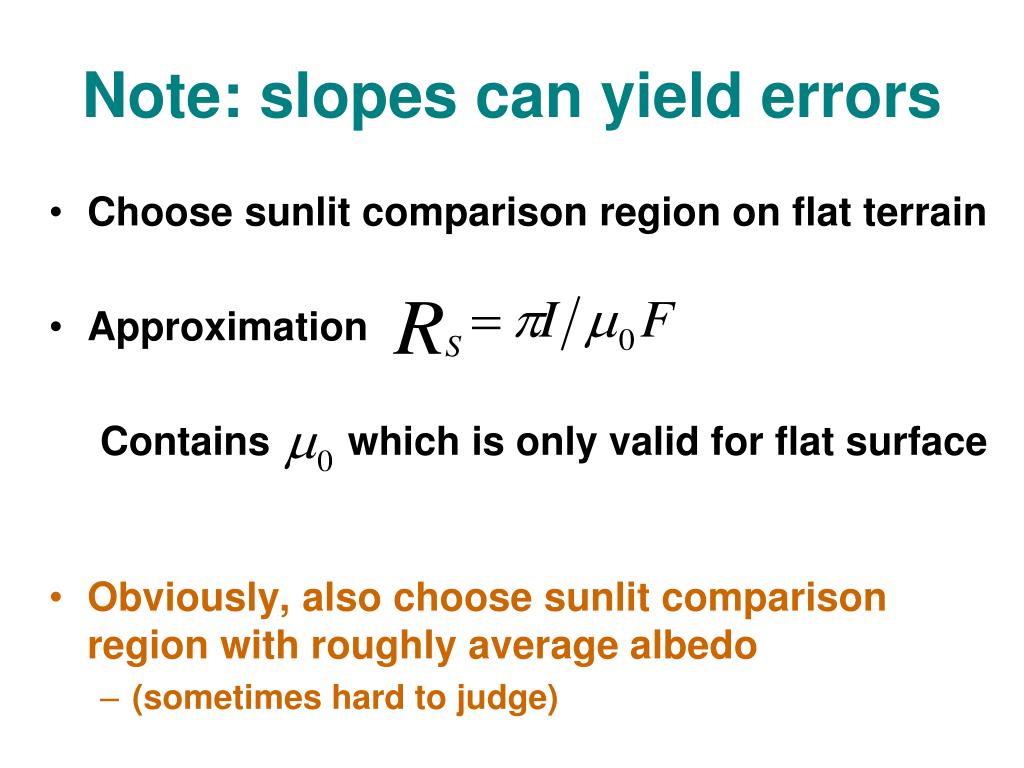 Note: slopes can yield errors

• Choose sunlit comparison region on flat terrain

• Approximation $R_S = \pi I / \mu_0 F$

Contains $\mu_0$ which is only valid for flat surface

• Obviously, also choose sunlit comparison region with roughly average albedo
– (sometimes hard to judge)